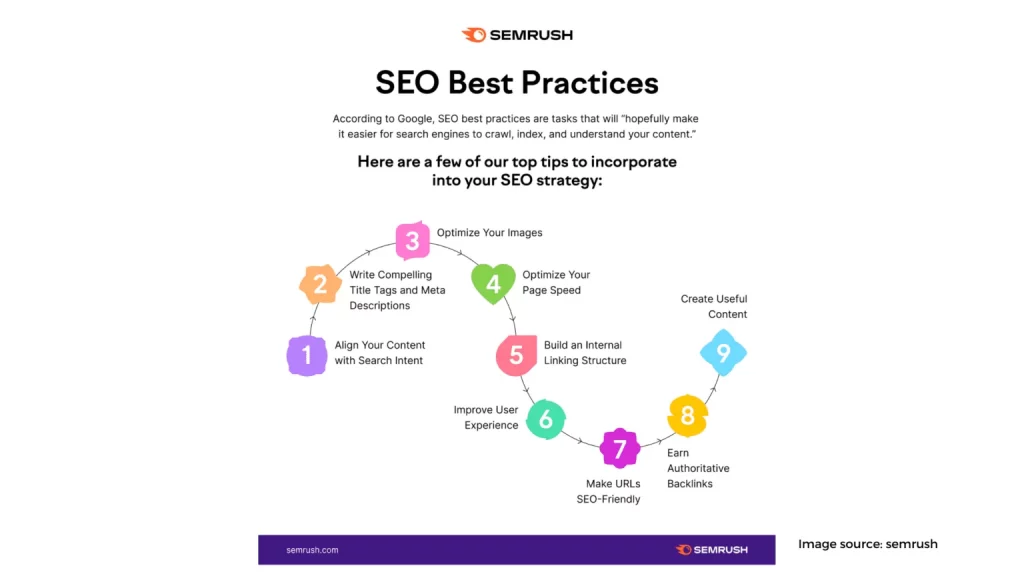 SEMRUSH

SEO Best Practices

According to Google, SEO best practices are tasks that will "hopefully make it easier for search engines to crawl, index, and understand your content."

Here are a few of our top tips to incorporate into your SEO strategy:

1 Align Your Content with Search Intent

2 Write Compelling Title Tags and Meta Descriptions

3 Optimize Your Images

4 Optimize Your Page Speed

5 Build an Internal Linking Structure

6 Improve User Experience

7 Make URLs SEO-Friendly

8 Earn Authoritative Backlinks

9 Create Useful Content

semrush.com

SEMRUSH

Image source: semrush